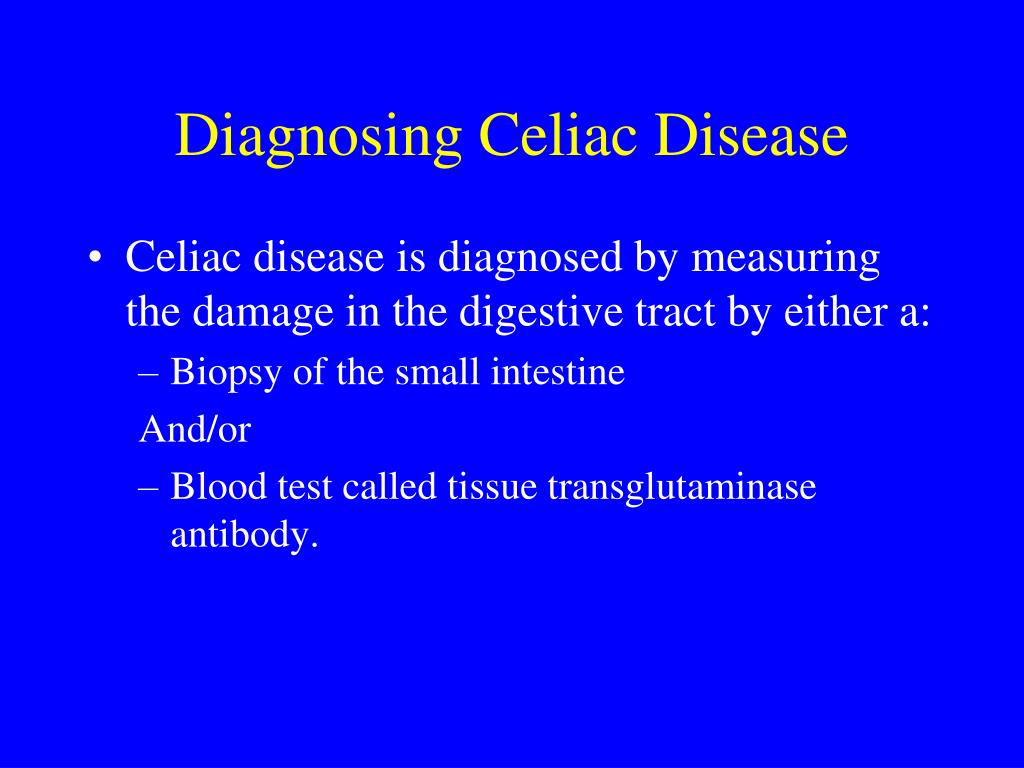 Diagnosing Celiac Disease

• Celiac disease is diagnosed by measuring the damage in the digestive tract by either a:

– Biopsy of the small intestine

And/or

– Blood test called tissue transglutaminase antibody.